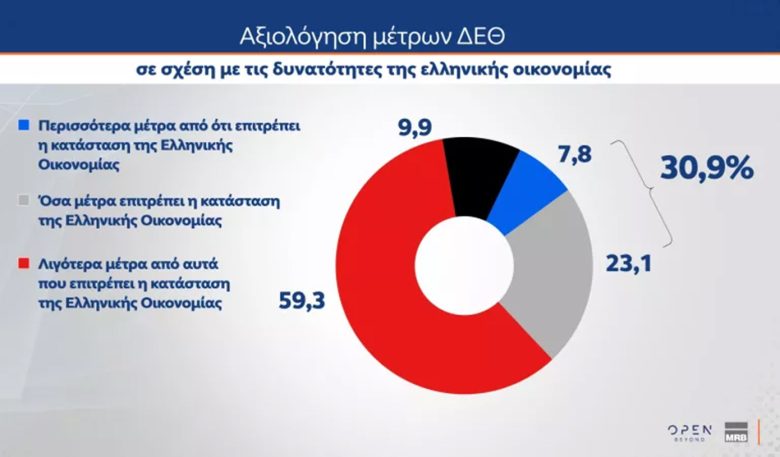 Αξιολόγηση μέτρων ΔΕΘ

σε σχέση με τις δυνατότητες της ελληνικής οικονομίας

Περισσότερα μέτρα από ότι επιτρέπει η κατάσταση της Ελληνικής Οικονομίας

Όσα μέτρα επιτρέπει η κατάσταση της Ελληνικής Οικονομίας

Λιγότερα μέτρα από αυτά που επιτρέπει η κατάσταση της Ελληνικής Οικονομίας

9,9

7,8

30,9%

23,1

59,3

OPEN BEYOND

MRB